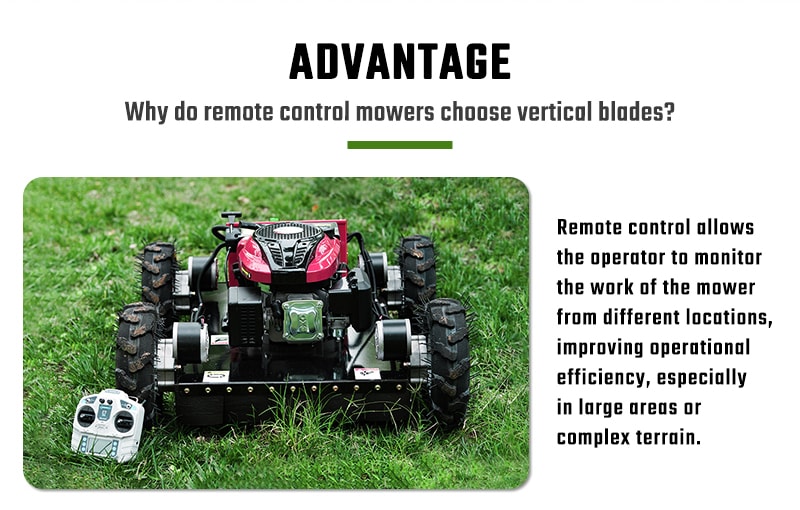 ADVANTAGE

Why do remote control mowers choose vertical blades?

Remote control allows the operator to monitor the work of the mower from different locations, improving operational efficiency, especially in large areas or complex terrain.